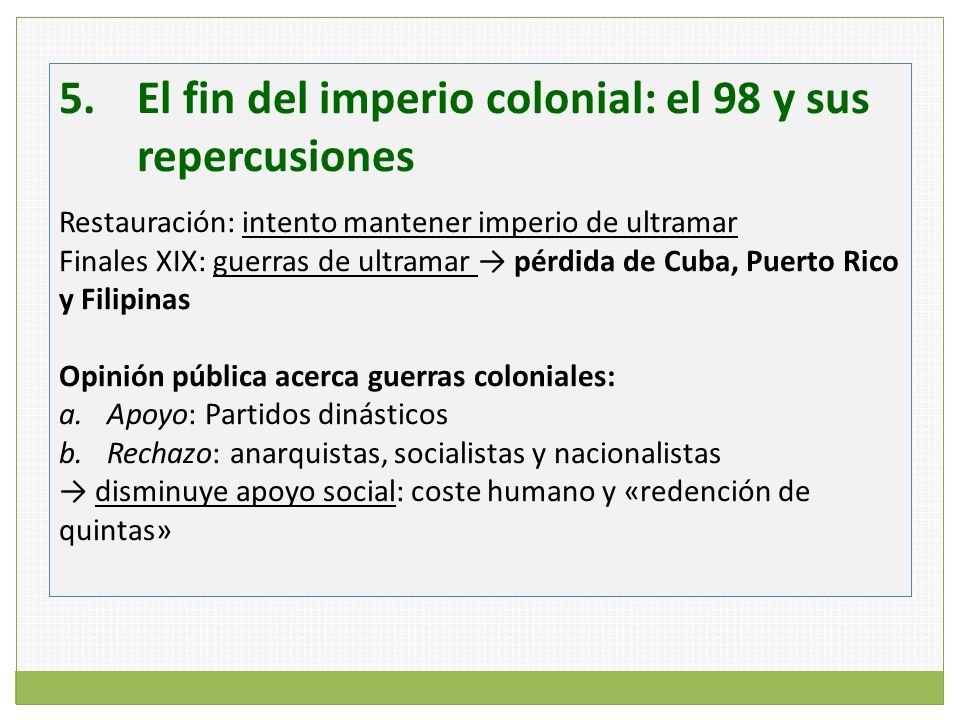 5. El fin del imperio colonial: el 98 y sus repercusiones

Restauración: intento mantener imperio de ultramar
Finales XIX: guerras de ultramar → pérdida de Cuba, Puerto Rico y Filipinas

Opinión pública acerca guerras coloniales:
a. Apoyo: Partidos dinásticos
b. Rechazo: anarquistas, socialistas y nacionalistas
→ disminuye apoyo social: coste humano y «redención de quintas»